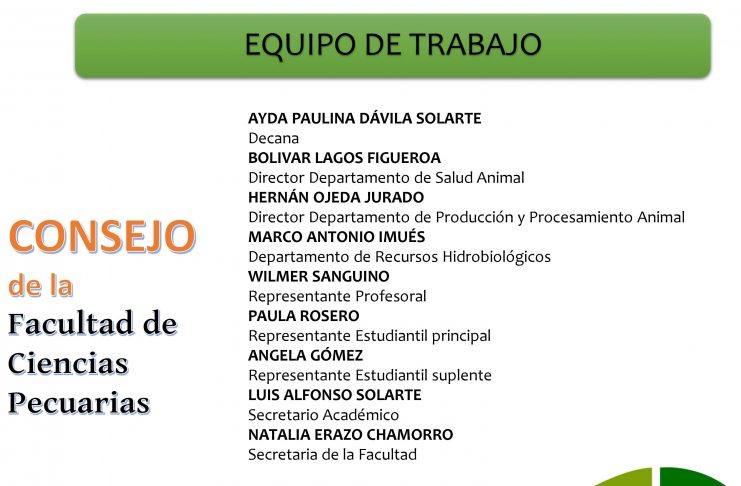 EQUIPO DE TRABAJO

CONSEJO
de la
Facultad de
Ciencias
Pecuarias

AYDA PAULINA DÁVILA SOLARTE
Decana
BOLIVAR LAGOS FIGUEROA
Director Departamento de Salud Animal
HERNÁN OJEDA JURADO
Director Departamento de Producción y Procesamiento Animal
MARCO ANTONIO IMUÉS
Departamento de Recursos Hidrobiológicos
WILMER SANGUINO
Representante Profesoral
PAULA ROSERO
Representante Estudiantil principal
ANGELA GÓMEZ
Representante Estudiantil suplente
LUIS ALFONSO SOLARTE
Secretario Académico
NATALIA ERAZO CHAMORRO
Secretaria de la Facultad